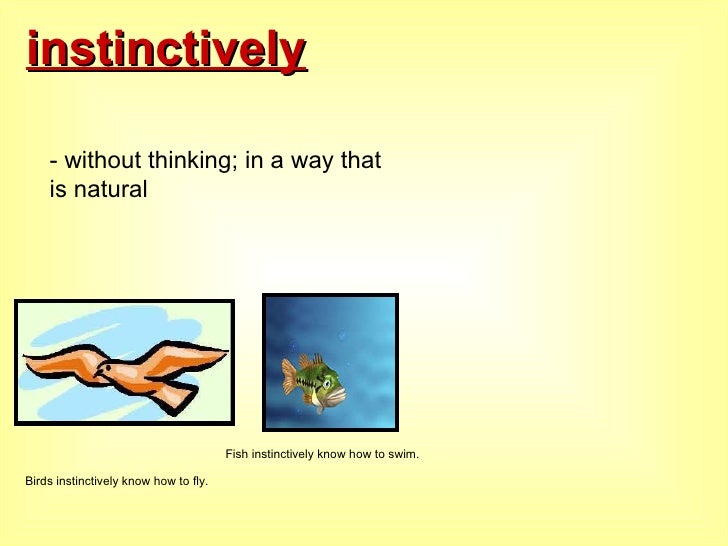 instinctively

- without thinking; in a way that is natural

Fish instinctively know how to swim.

Birds instinctively know how to fly.